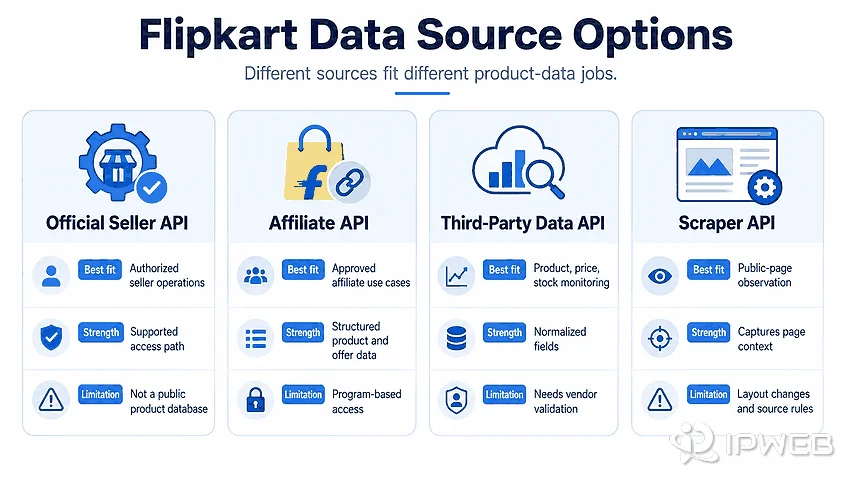 Flipkart Data Source Options

Different sources fit different product-data jobs.

Official Seller API

Best fit Authorized seller operations

Strength Supported access path

Limitation Not a public product database

Affiliate API

Best fit Approved affiliate use cases

Strength Structured product and offer data

Limitation Program-based access

Third-Party Data API

Best fit Product, price, stock monitoring

Strength Normalized fields

Limitation Needs vendor validation

Scraper API

Best fit Public-page observation

Strength Captures page context

Limitation Layout changes and source rules

IPWEB